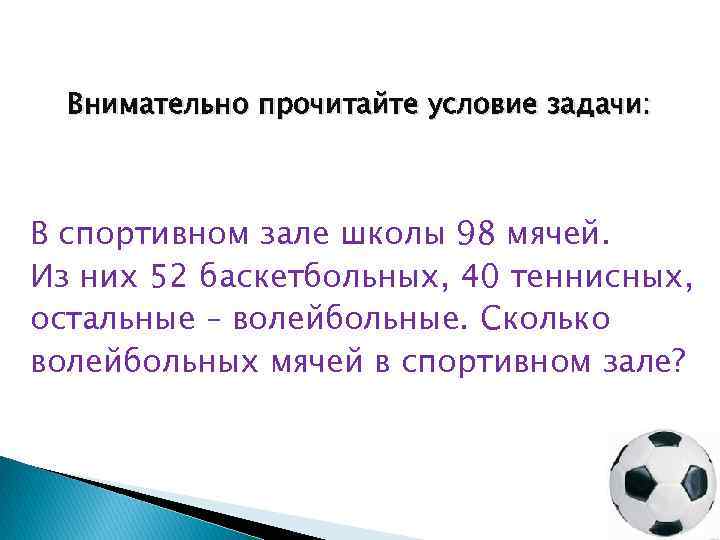 Внимательно прочитайте условие задачи:

В спортивном зале школы 98 мячей. Из них 52 баскетбольных, 40 теннисных, остальные – волейбольные. Сколько волейбольных мячей в спортивном зале?